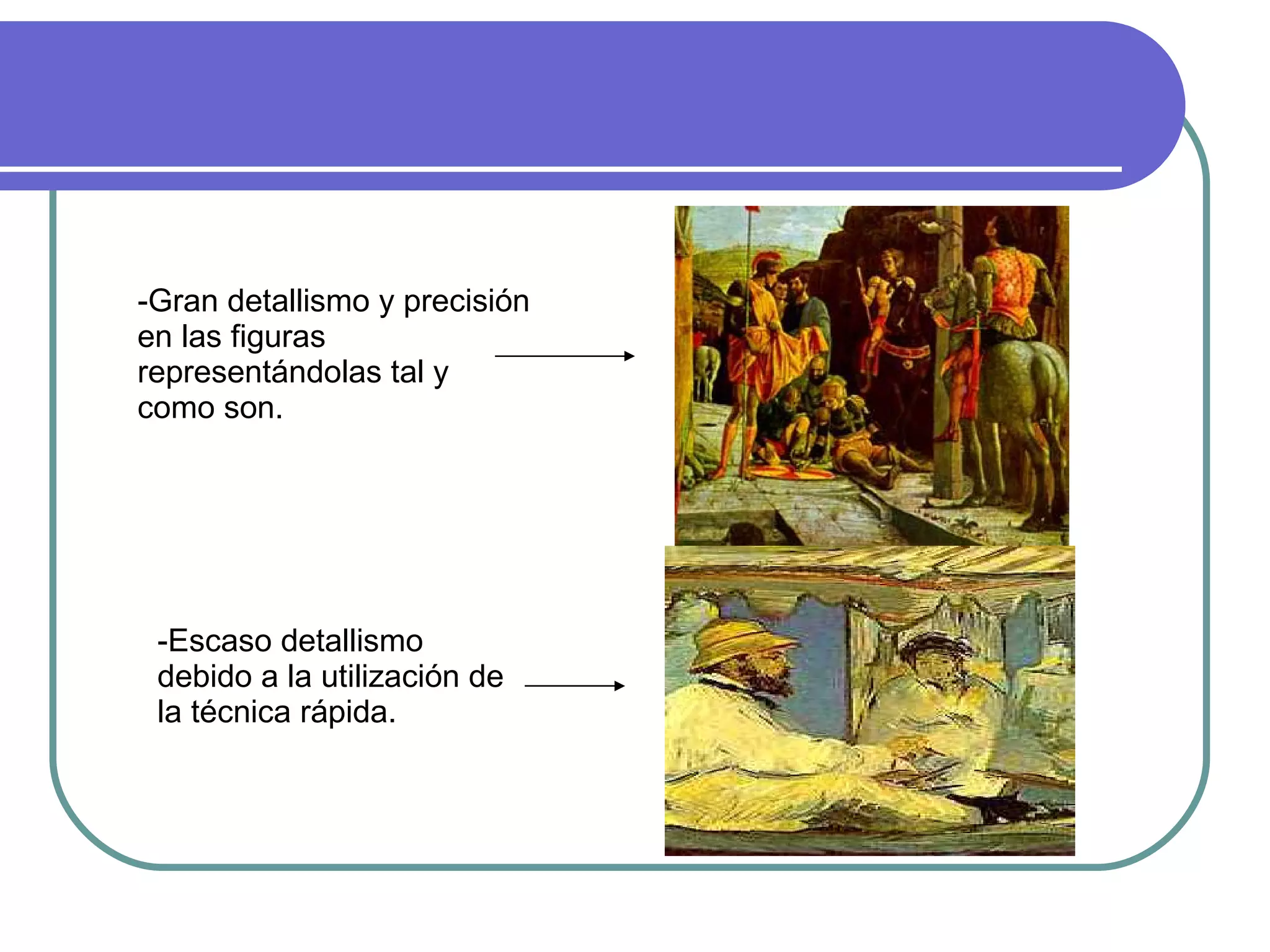 -Gran detallismo y precisión en las figuras representándolas tal y como son.

-Escaso detallismo debido a la utilización de la técnica rápida.